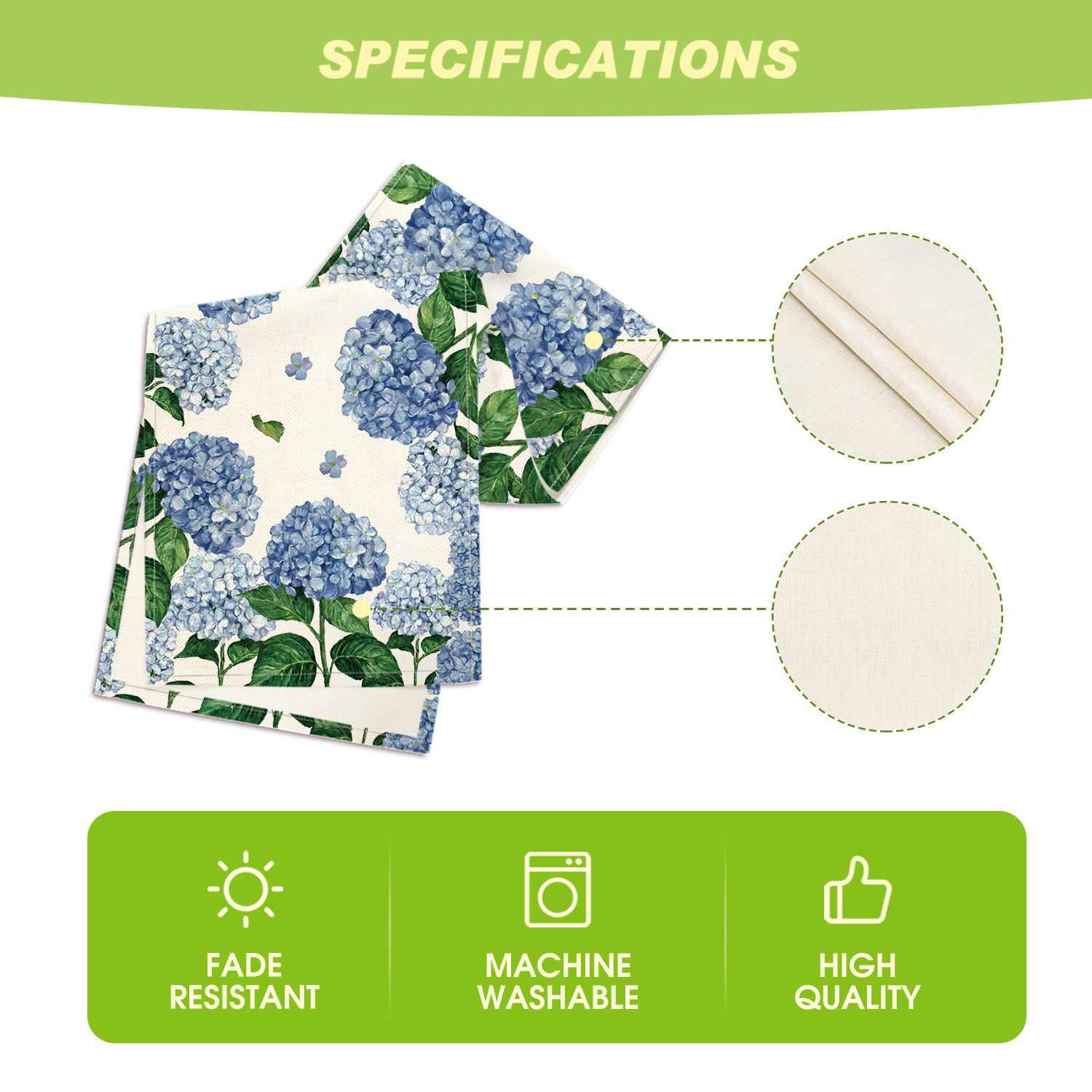 SPECIFICATIONS

FADE RESISTANT

MACHINE WASHABLE

HIGH QUALITY